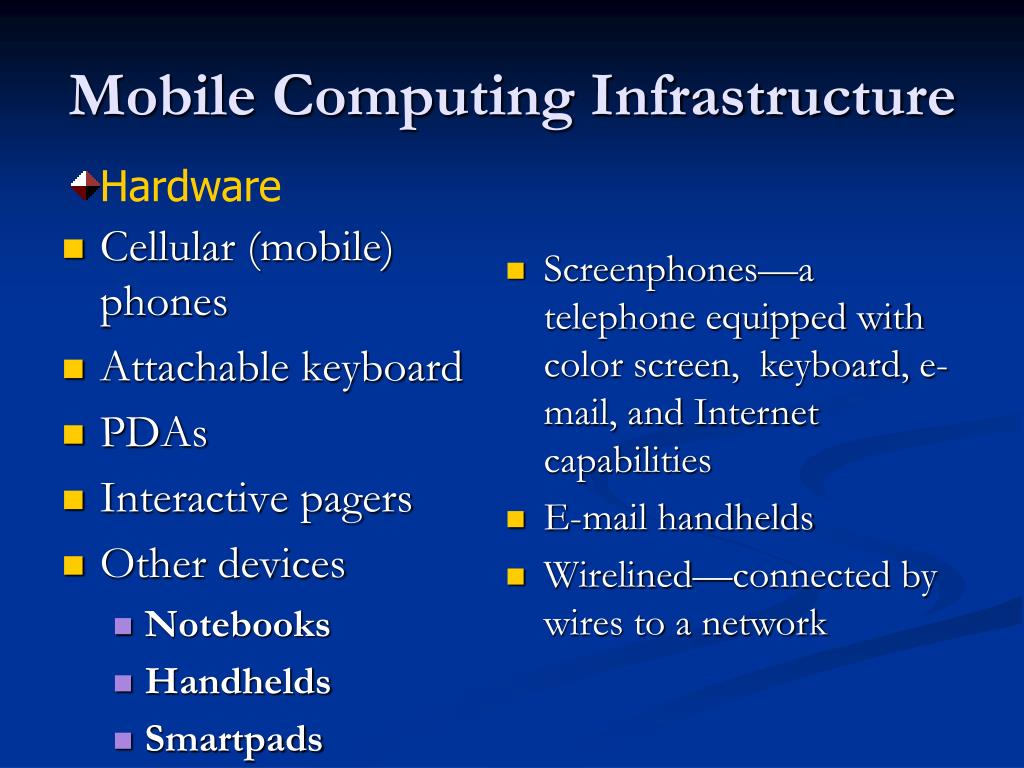 Mobile Computing Infrastructure

Hardware

Cellular (mobile) phones

Attachable keyboard

PDAs

Interactive pagers

Other devices

Notebooks

Handhelds

Smartpads

Screenphones—a telephone equipped with color screen, keyboard, e-mail, and Internet capabilities

E-mail handhelds

Wirelined—connected by wires to a network